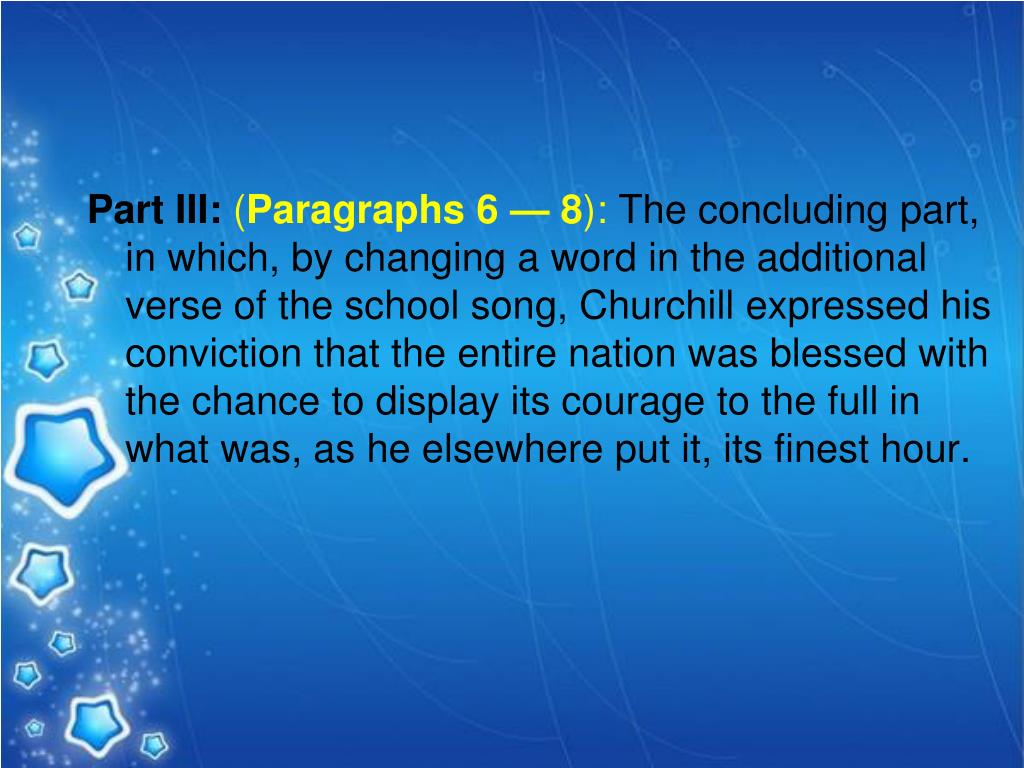 Part III: (Paragraphs 6 — 8): The concluding part, in which, by changing a word in the additional verse of the school song, Churchill expressed his conviction that the entire nation was blessed with the chance to display its courage to the full in what was, as he elsewhere put it, its finest hour.